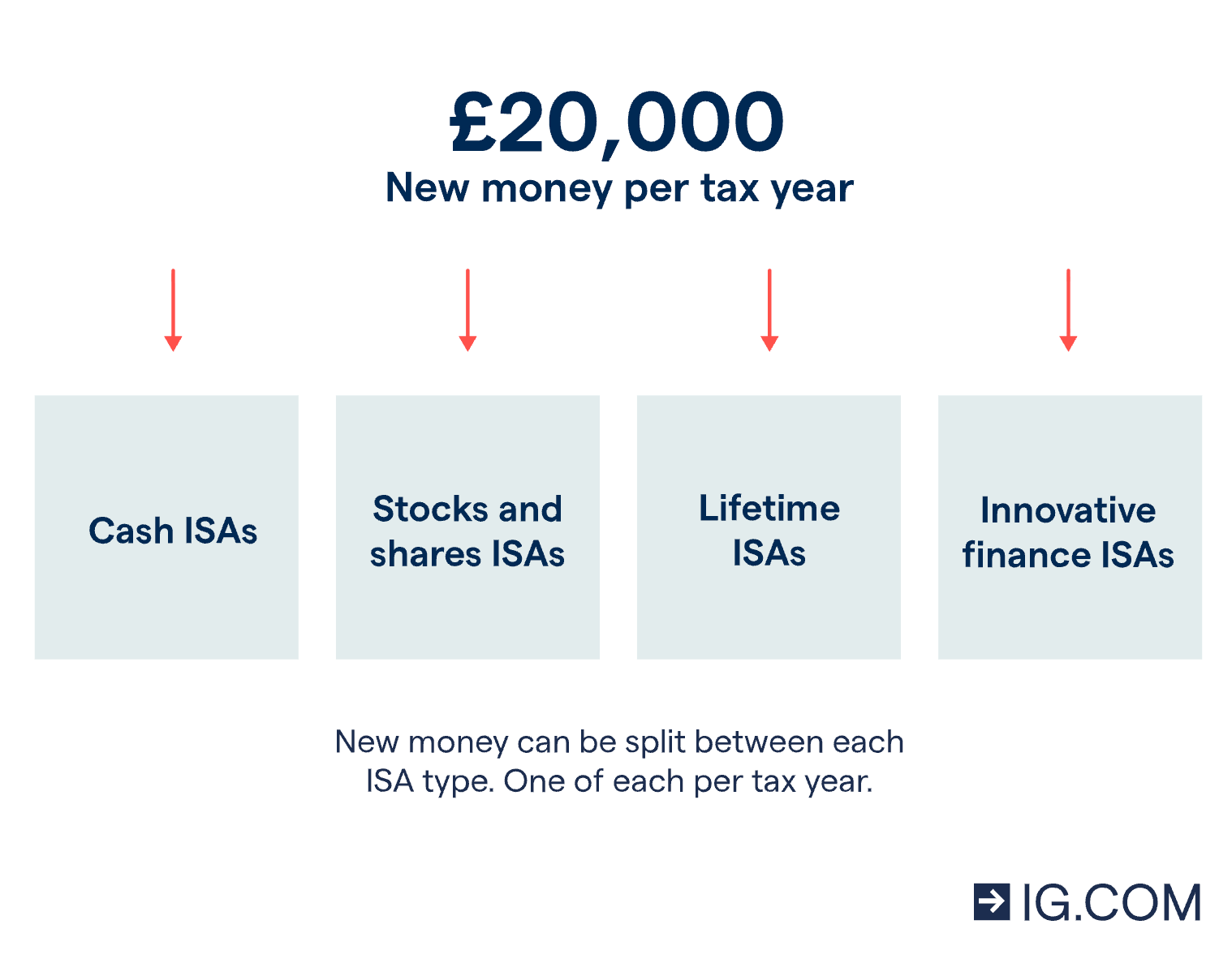 £20,000
New money per tax year

Cash ISAs

Stocks and shares ISAs

Lifetime ISAs

Innovative finance ISAs

New money can be split between each ISA type. One of each per tax year.

IG.COM